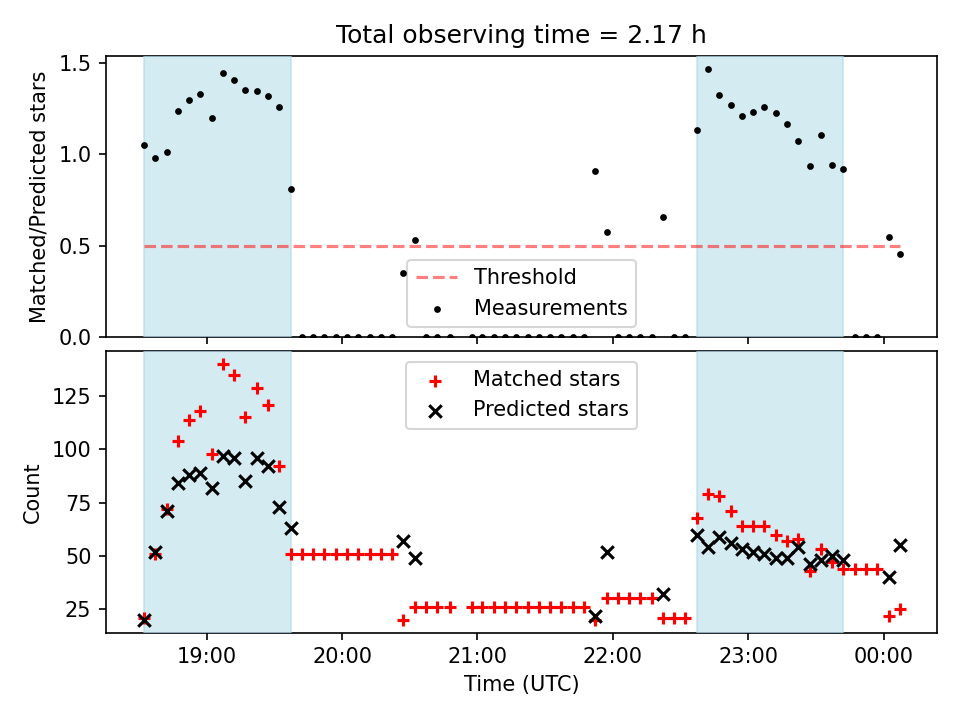 Total observing time = 2.17 h

Matched/Predicted stars

1.5
1.0
0.5
0.0

Threshold
Measurements

Matched stars
Predicted stars

Count

125
100
75
50
25

19:00
20:00
21:00
22:00
23:00
00:00

Time (UTC)